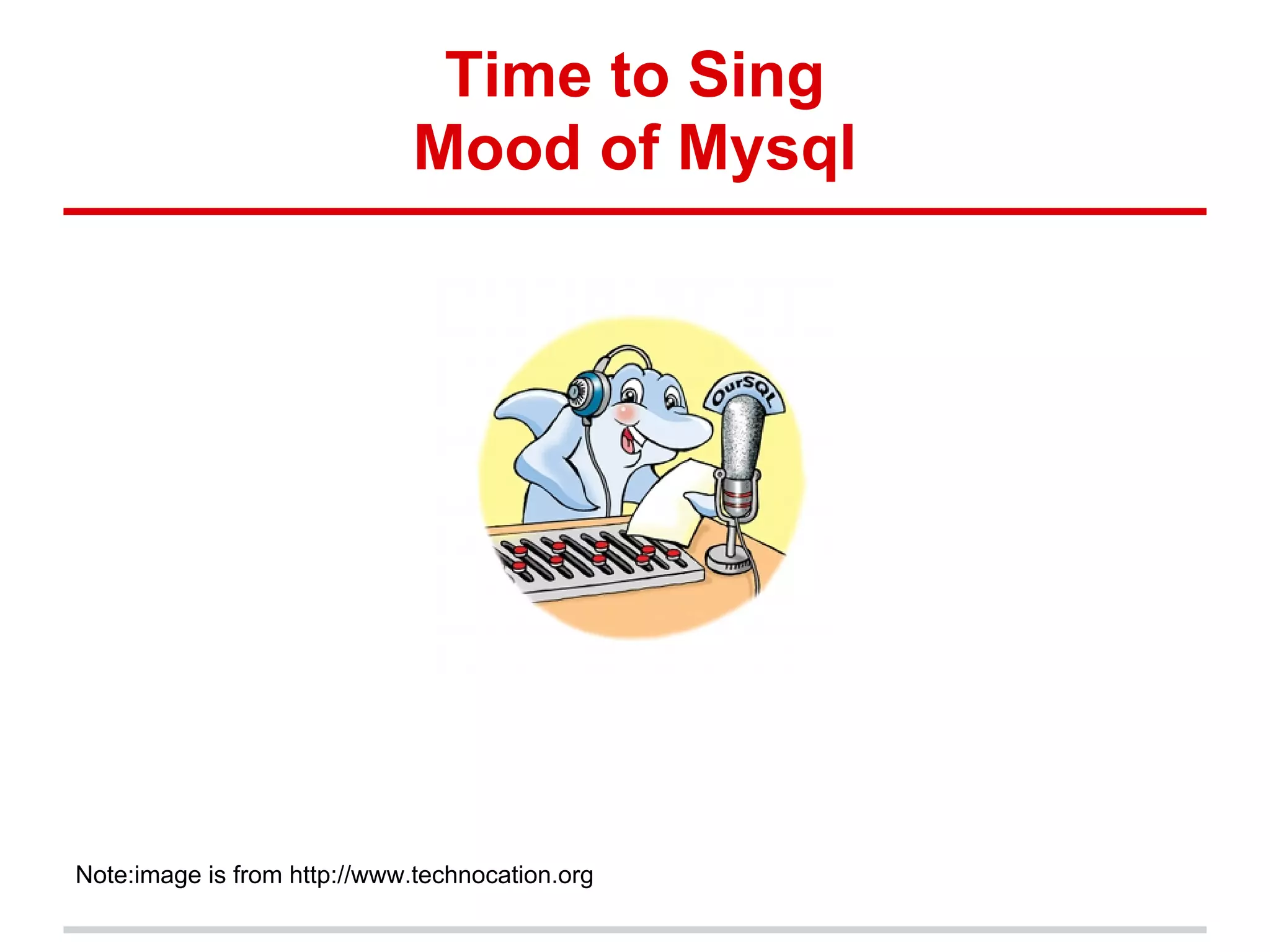 Time to Sing
Mood of Mysql

OurSQL

Note:image is from http://www.technocation.org